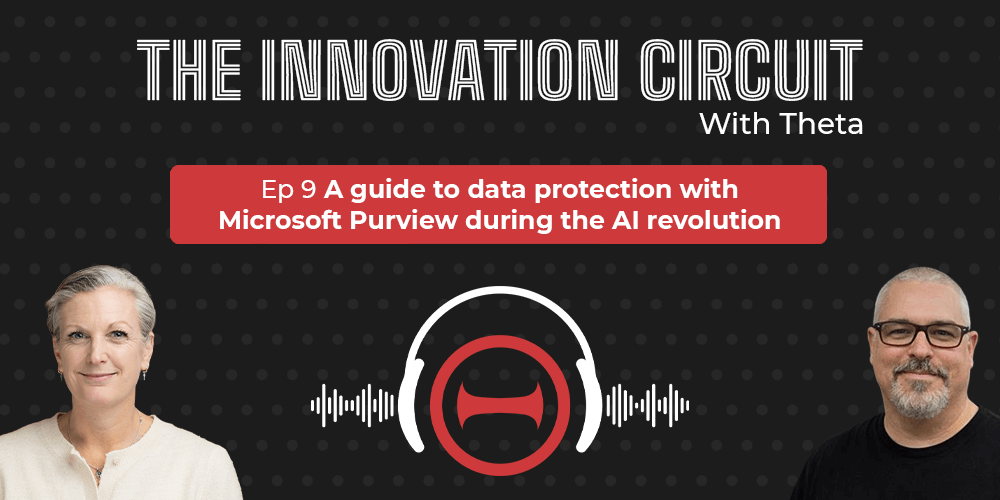 THE INNOVATION CIRCUIT
With Theta

Ep 9 A guide to data protection with Microsoft Purview during the AI revolution